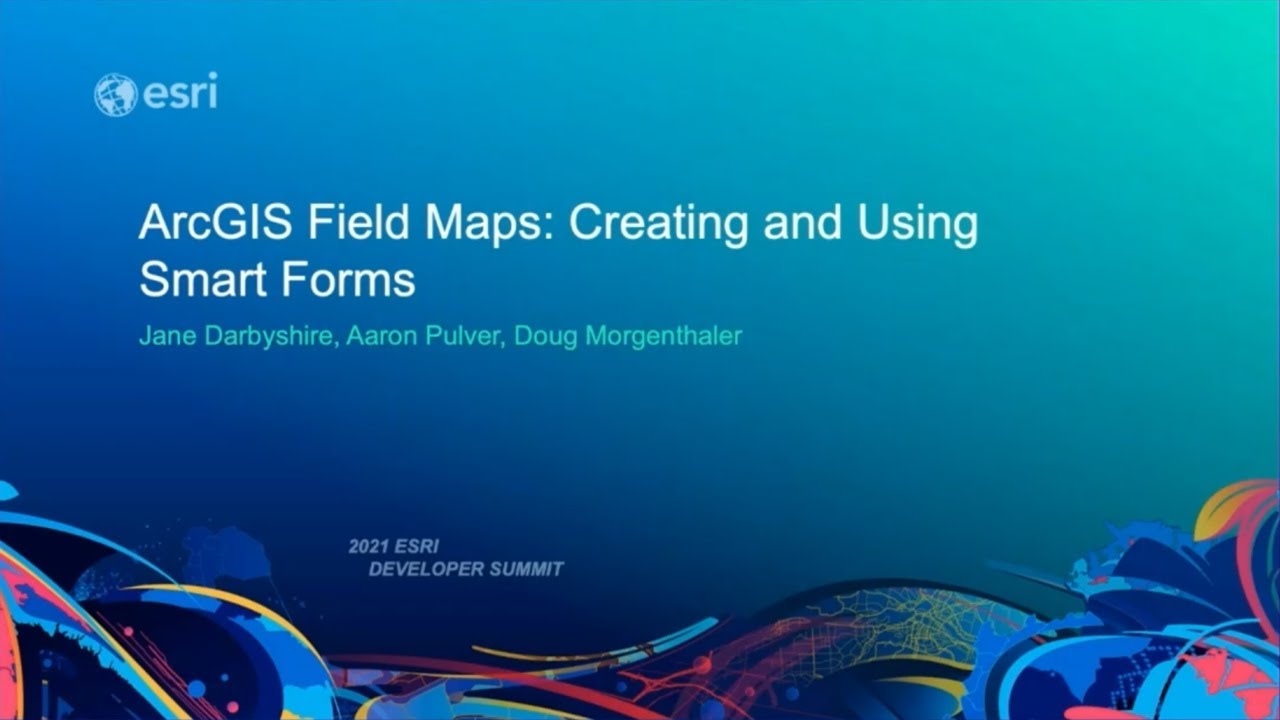 esri

ArcGIS Field Maps: Creating and Using Smart Forms

Jane Darbyshire, Aaron Pulver, Doug Morgenthaler

2021 ESRI
DEVELOPER SUMMIT